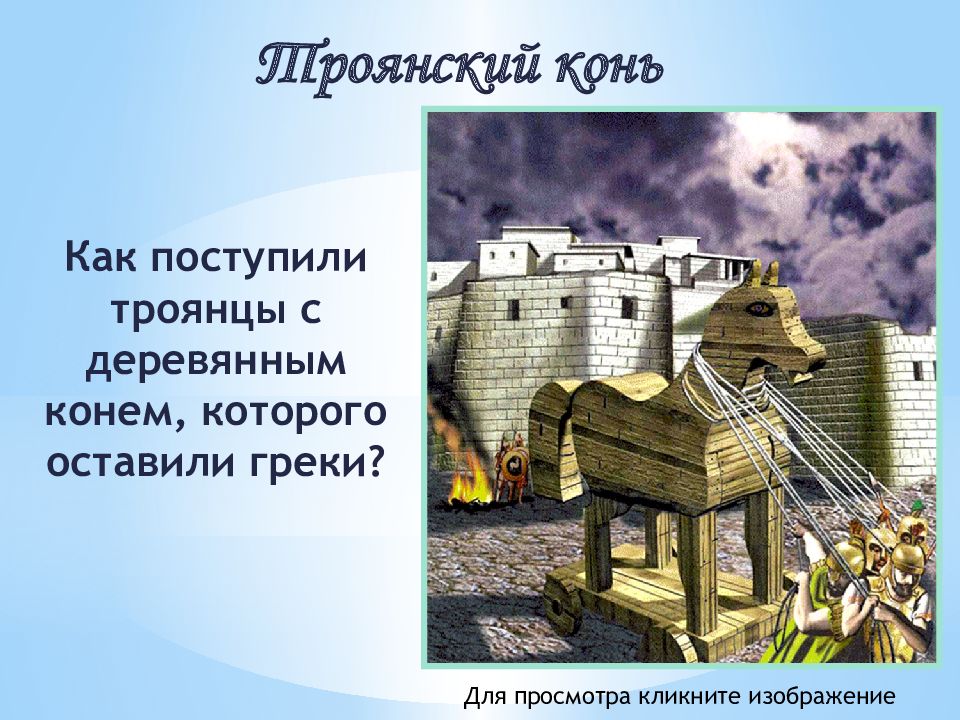 Троянский конь

Как поступили троянцы с деревянным конем, которого оставили греки?

Для просмотра кликните изображение